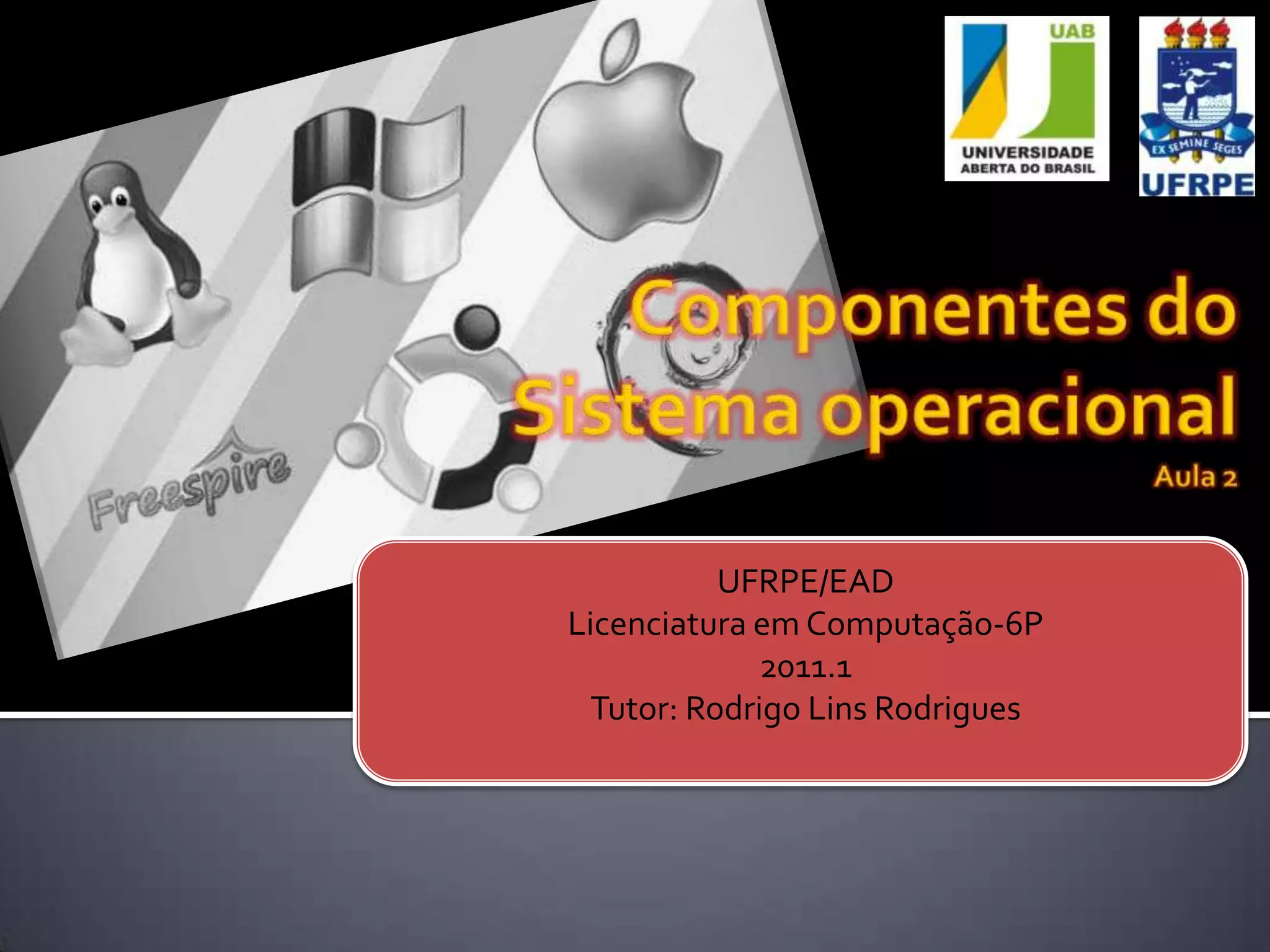 UAB
UNIVERSIDADE
ABERTA DO BRASIL

EX SEMINE SEGES
UFRPE

Freespire

Componentes do Sistema operacional
Aula 2

UFRPE/EAD
Licenciatura em Computação-6P
2011.1
Tutor: Rodrigo Lins Rodrigues